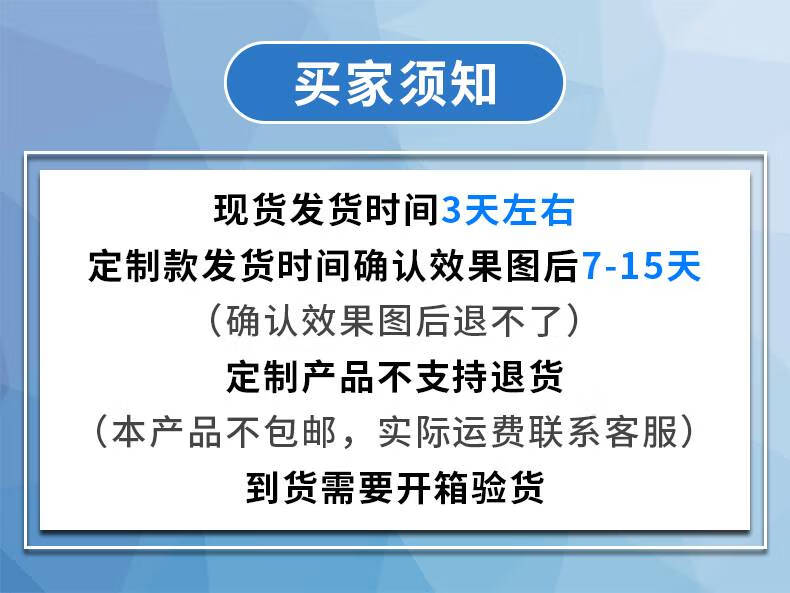 买家须知

现货发货时间3天左右

定制款发货时间确认效果图后7-15天

（确认效果图后退不了）

定制产品不支持退货

（本产品不包邮，实际运费联系客服）

到货需要开箱验货